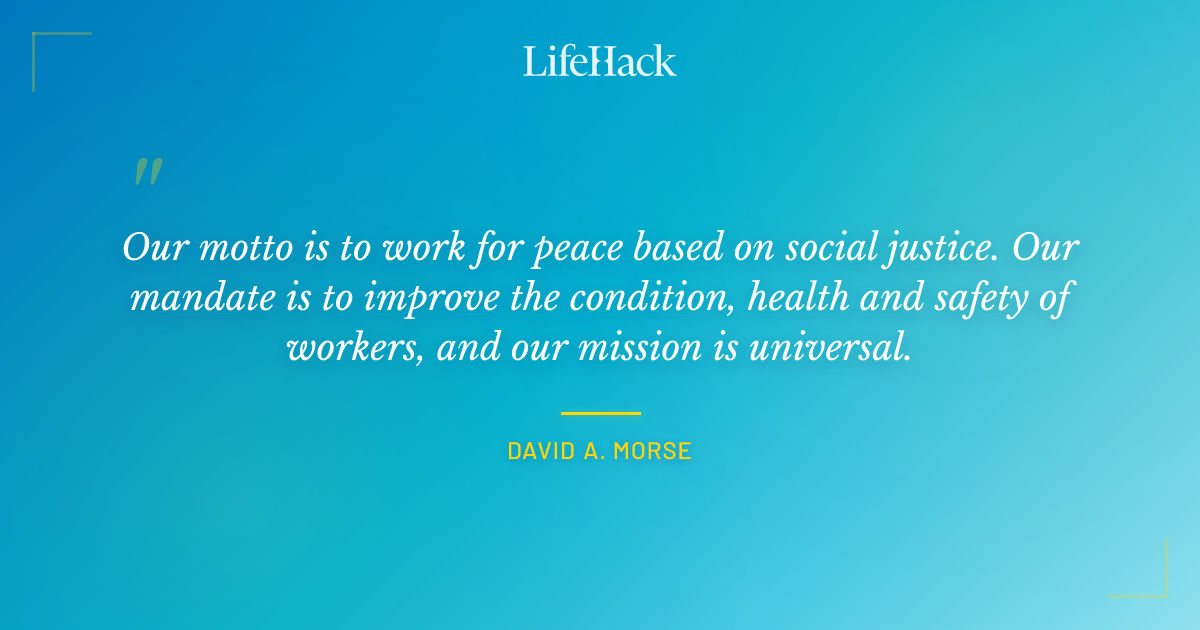 LifeHack

"

Our motto is to work for peace based on social justice. Our mandate is to improve the condition, health and safety of workers, and our mission is universal.

DAVID A. MORSE